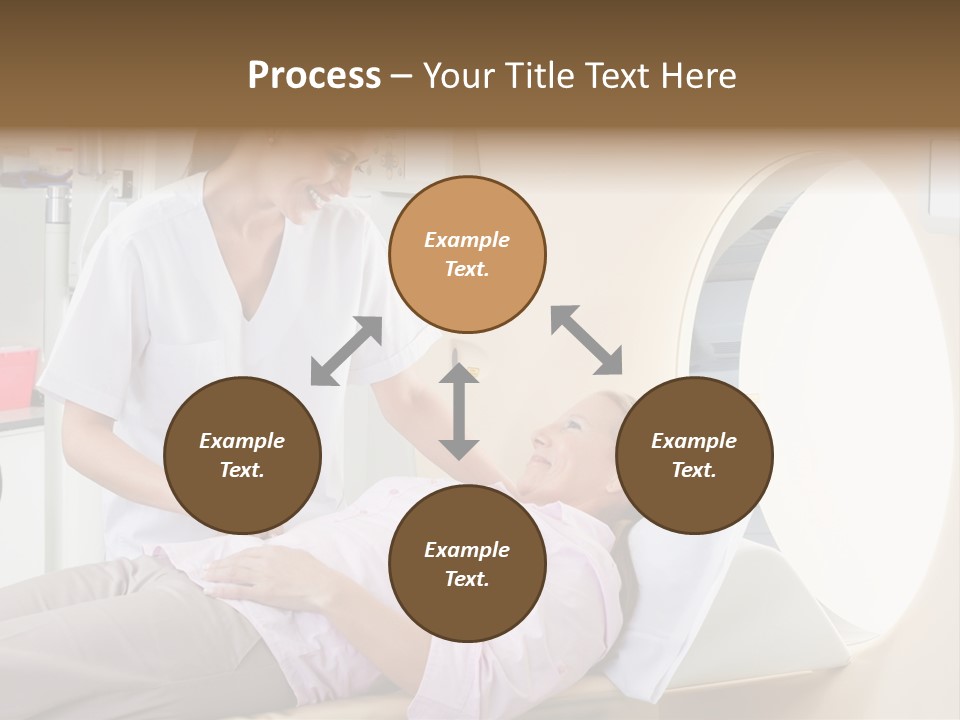 Process – Your Title Text Here

Example Text.

Example Text.

Example Text.

Example Text.